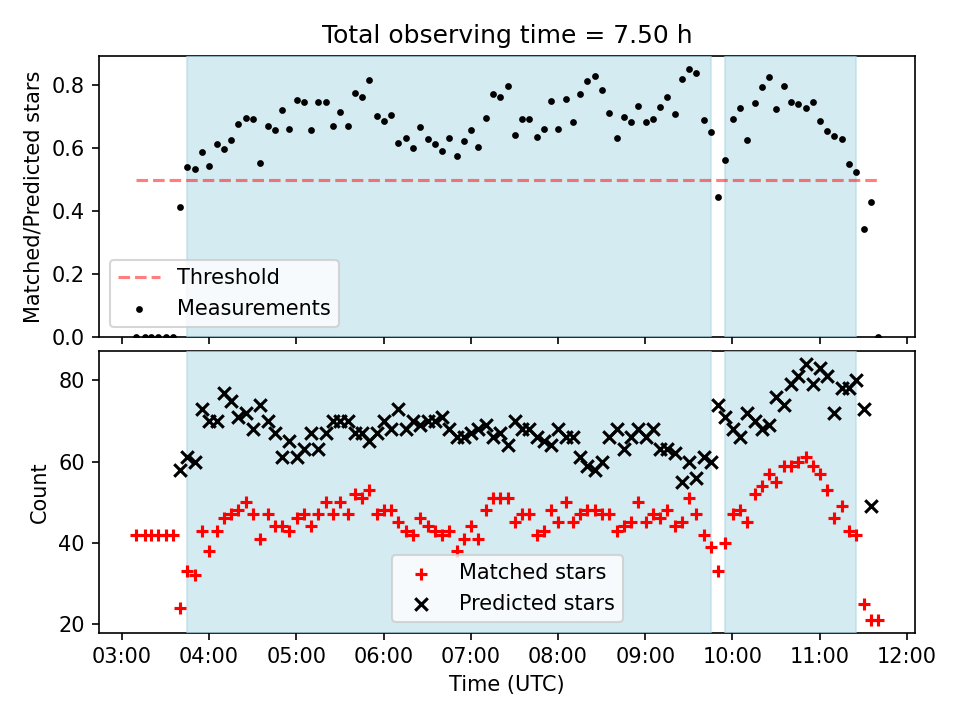 Total observing time = 7.50 h

Matched/Predicted stars

0.8
0.6
0.4
0.2
0.0

Threshold
Measurements

Count

80
60
40
20

Matched stars
Predicted stars

03:00 04:00 05:00 06:00 07:00 08:00 09:00 10:00 11:00 12:00

Time (UTC)